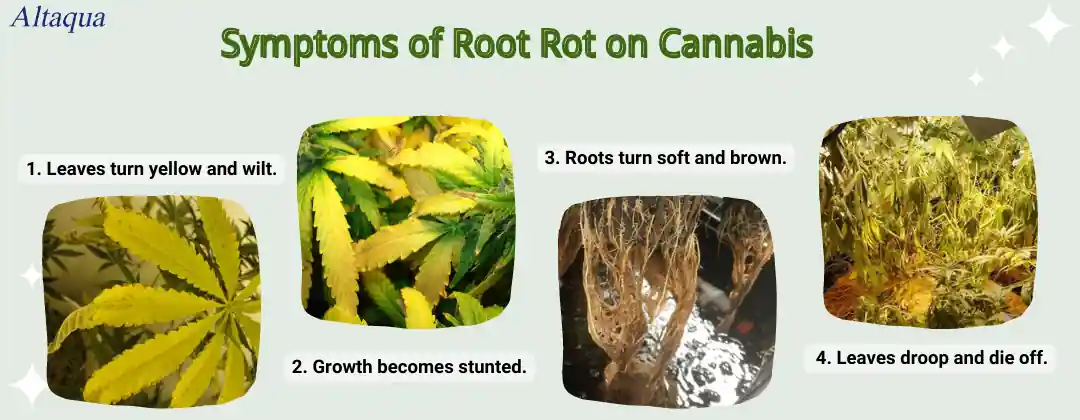 Altaqua

Symptoms of Root Rot on Cannabis

1. Leaves turn yellow and wilt.

2. Growth becomes stunted.

3. Roots turn soft and brown.

4. Leaves droop and die off.